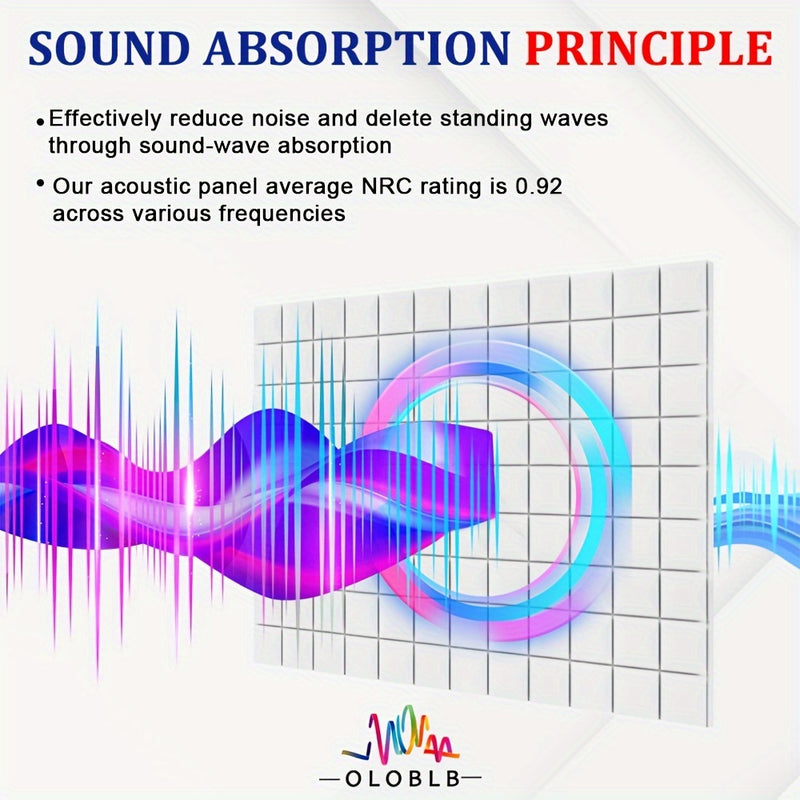 SOUND ABSORPTION PRINCIPLE

• Effectively reduce noise and delete standing waves through sound-wave absorption

• Our acoustic panel average NRC rating is 0.92 across various frequencies

—OLOBLB—